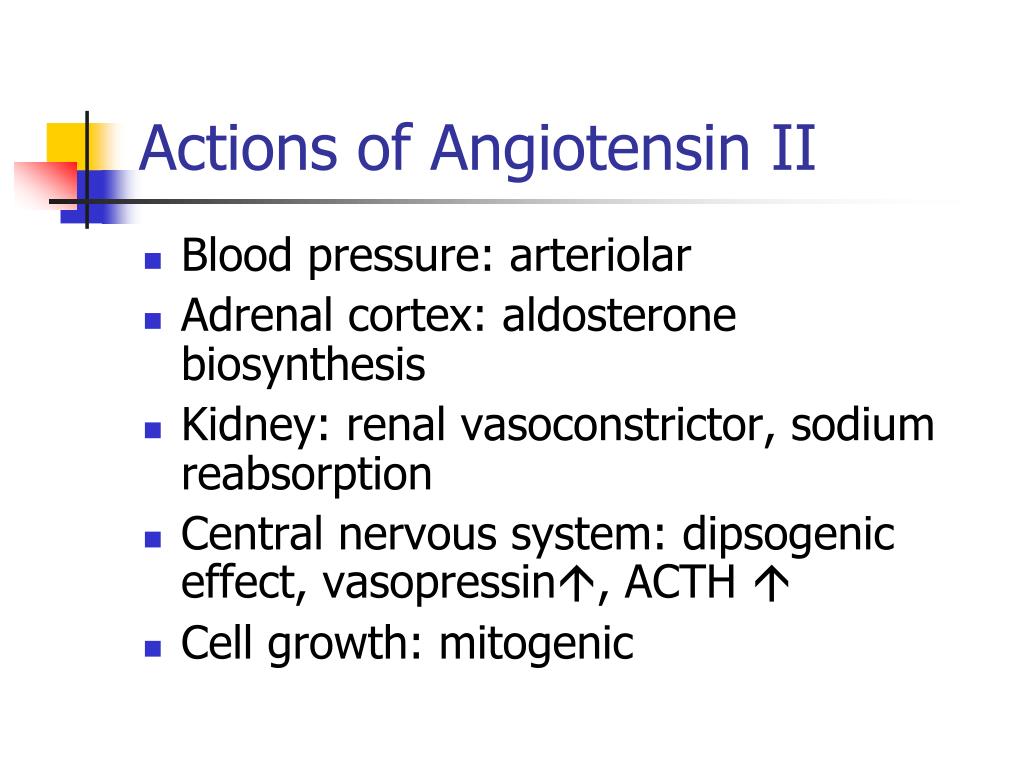 Actions of Angiotensin II

- Blood pressure: arteriolar
- Adrenal cortex: aldosterone biosynthesis
- Kidney: renal vasoconstrictor, sodium reabsorption
- Central nervous system: dipsogenic effect, vasopressin↑, ACTH ↑
- Cell growth: mitogenic